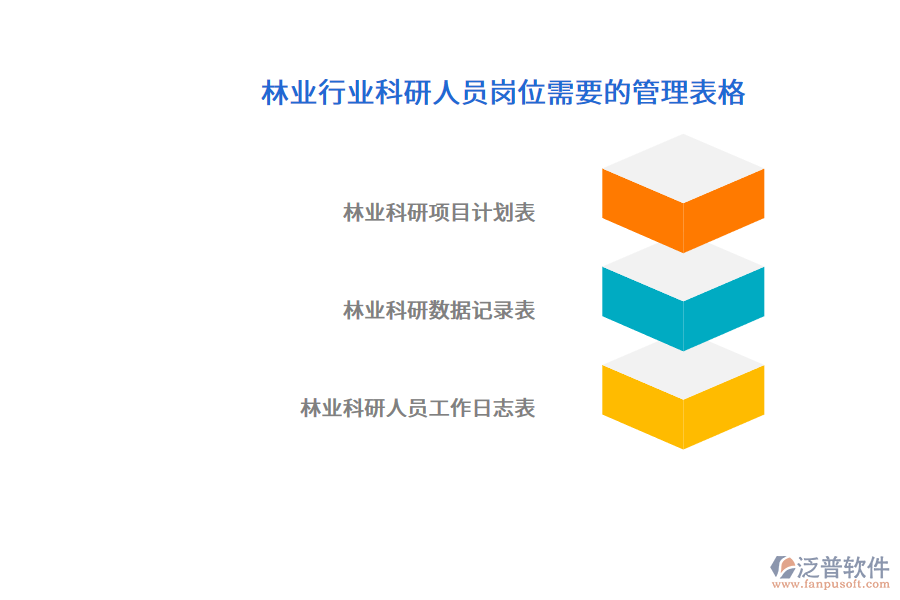 林业行业科研人员岗位需要的管理表格

林业科研项目计划表

林业科研数据记录表

林业科研人员工作日志表

泛普软件
www.fanpusoft.com